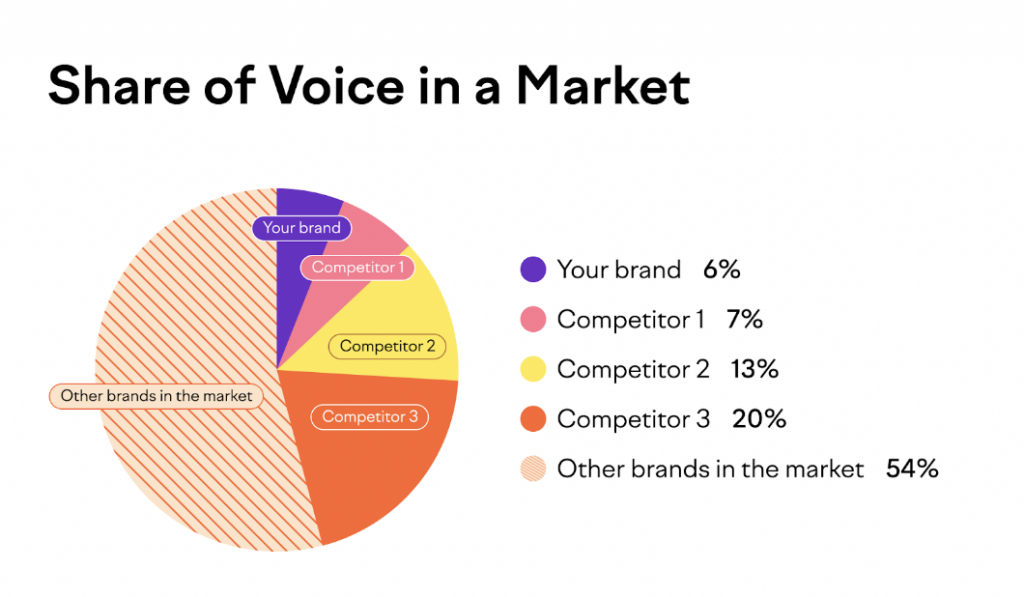 Share of Voice in a Market

Your brand
Competitor 1
Competitor 2
Other brands in the market
Competitor 3

Your brand 6%
Competitor 1 7%
Competitor 2 13%
Competitor 3 20%
Other brands in the market 54%